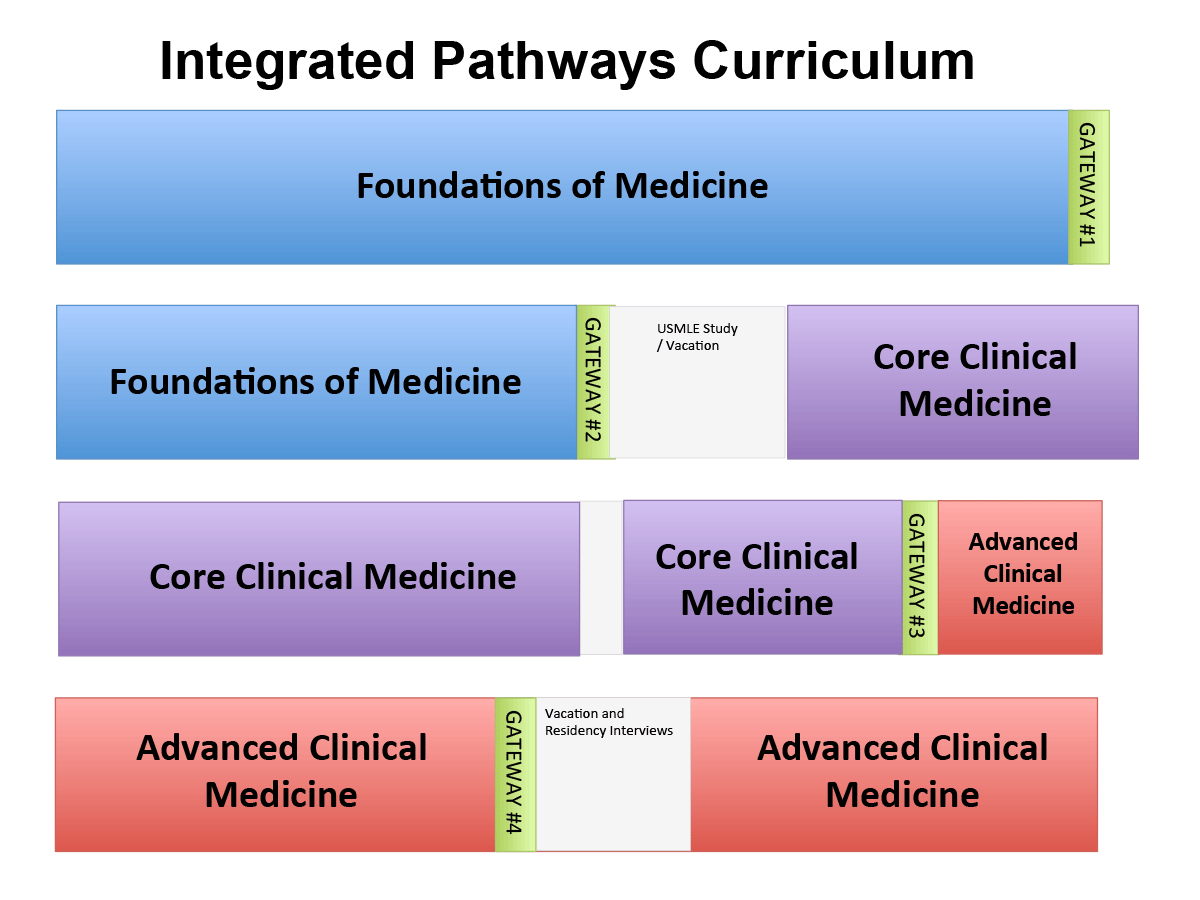 Integrated Pathways Curriculum

Foundations of Medicine

GATEWAY #1

Foundations of Medicine

GATEWAY #2

USMLE Study / Vacation

Core Clinical Medicine

Core Clinical Medicine

Core Clinical Medicine

GATEWAY #3

Advanced Clinical Medicine

Advanced Clinical Medicine

GATEWAY #4

Vacation and Residency Interviews

Advanced Clinical Medicine